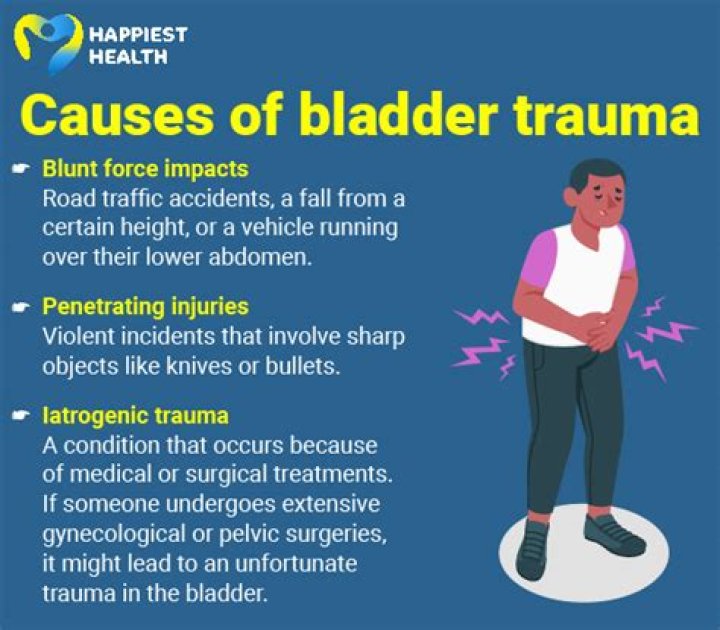 HAPPIEST
HEALTH

Causes of bladder trauma

☛ Blunt force impacts
Road traffic accidents, a fall from a certain height, or a vehicle running over their lower abdomen.

☛ Penetrating injuries
Violent incidents that involve sharp objects like knives or bullets.

☛ Iatrogenic trauma
A condition that occurs because of medical or surgical treatments. If someone undergoes extensive gynecological or pelvic surgeries, it might lead to an unfortunate trauma in the bladder.